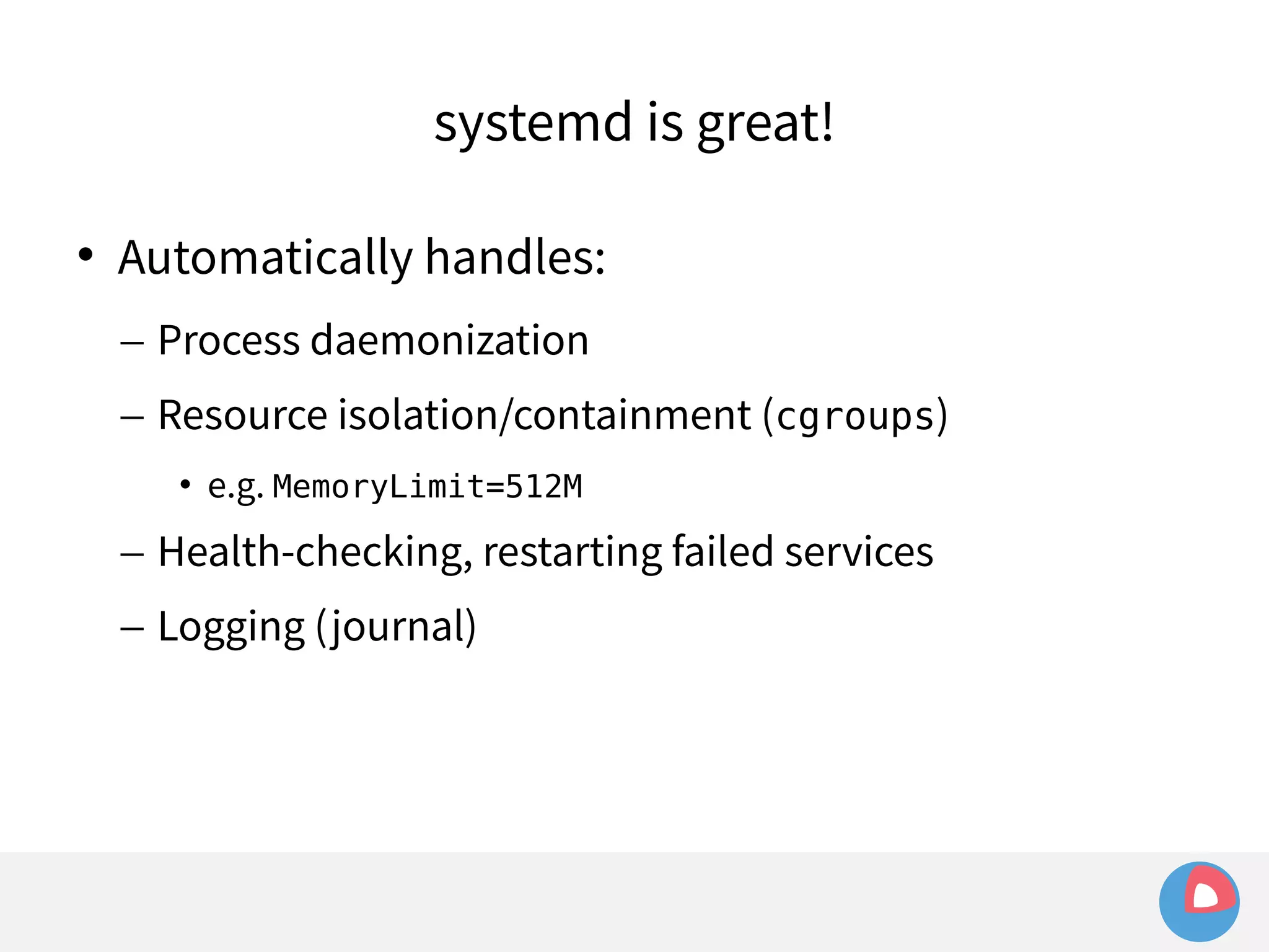 systemd is great!

• Automatically handles:

– Process daemonization

– Resource isolation/containment (cgroups)

• e.g. MemoryLimit=512M

– Health-checking, restarting failed services

– Logging (journal)